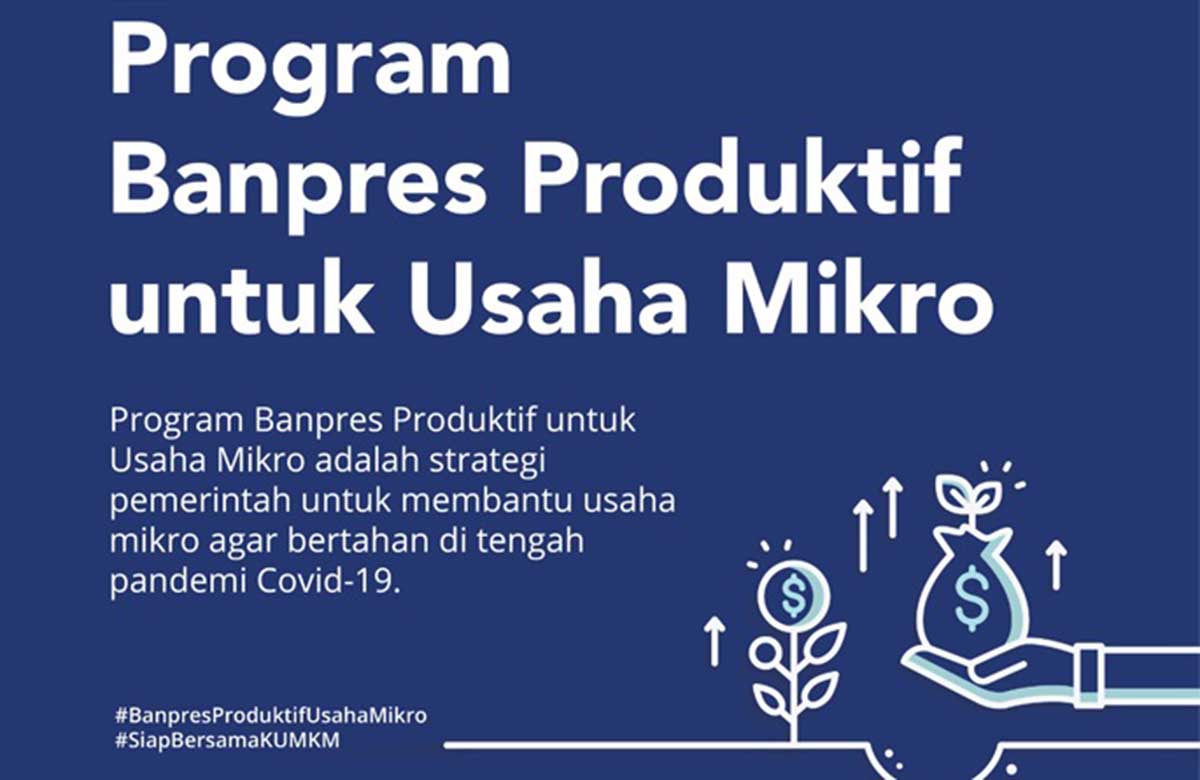 Program Banpres Produktif untuk Usaha Mikro

Program Banpres Produktif untuk Usaha Mikro adalah strategi pemerintah untuk membantu usaha mikro agar bertahan di tengah pandemi Covid-19.

$ $

#BanpresProduktifUsahaMikro
#SiapBersamaKUMKM